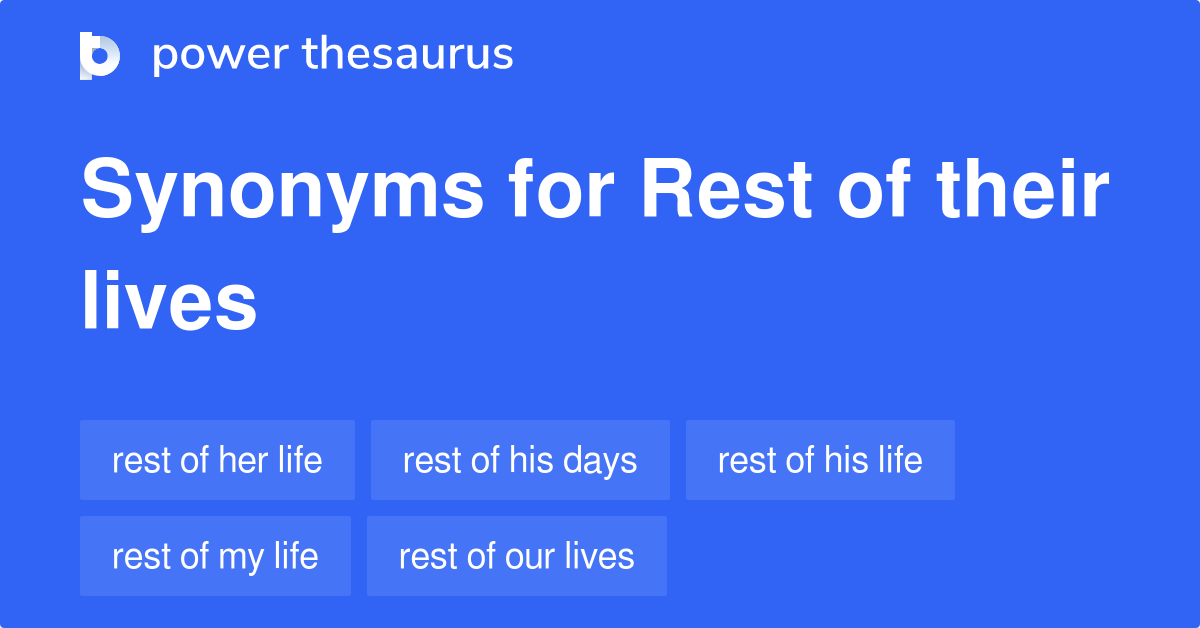 power thesaurus

Synonyms for Rest of their lives

rest of her life
rest of his days
rest of his life
rest of my life
rest of our lives